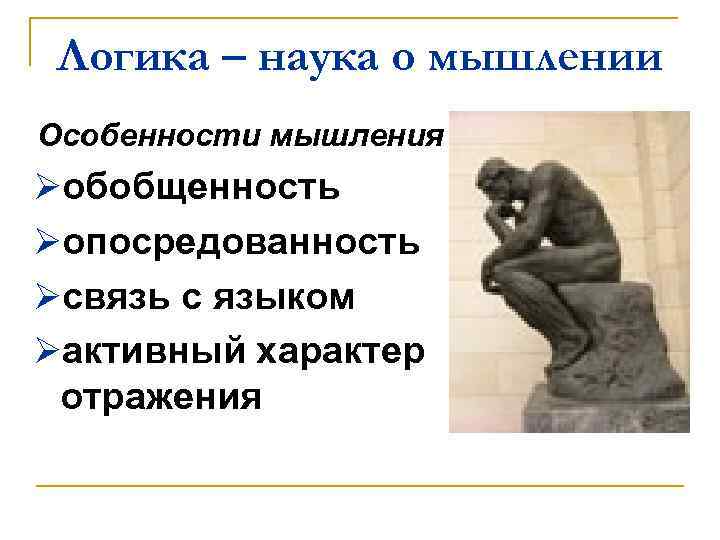 Логика – наука о мышлении

Особенности мышления

➢обобщенность

➢опосредованность

➢связь с языком

➢активный характер отражения